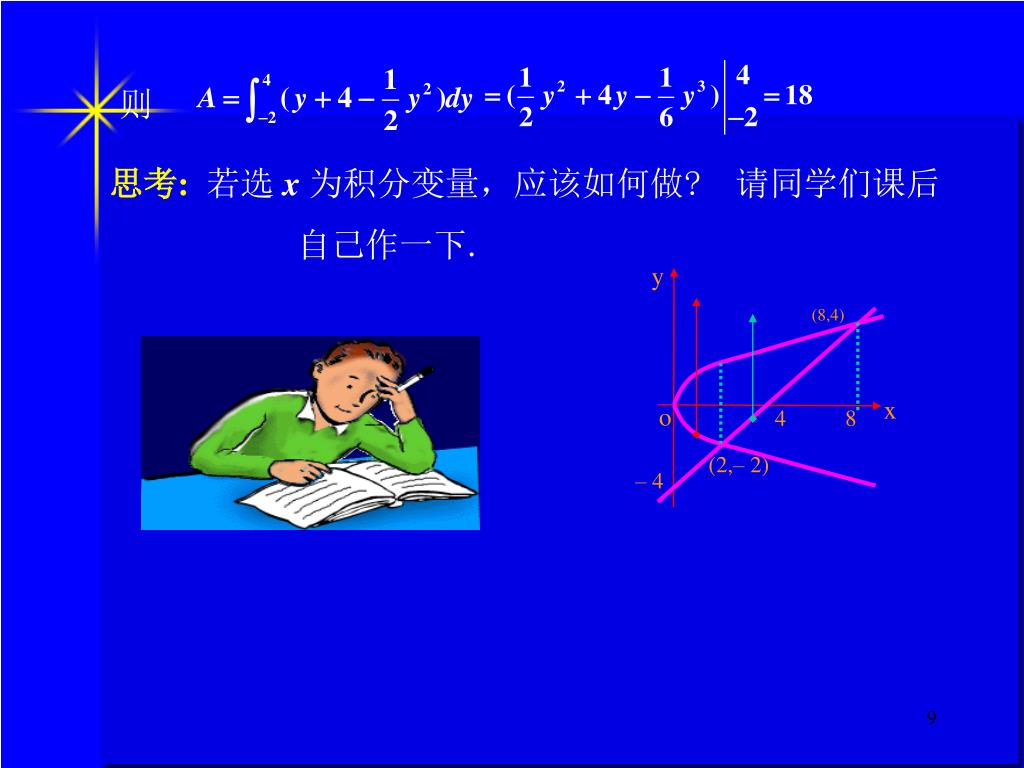 则 $A=\int_{-2}^{4}(y+4-\frac{1}{2}y^2)dy=(\frac{1}{2}y^2+4y-\frac{1}{6}y^3)\Big|_{-2}^{4}=18$

思考: 若选 $x$ 为积分变量，应该如何做?　请同学们课后自己作一下.

y
(8,4)
o
4
8
x
(2,− 2)
− 4

9